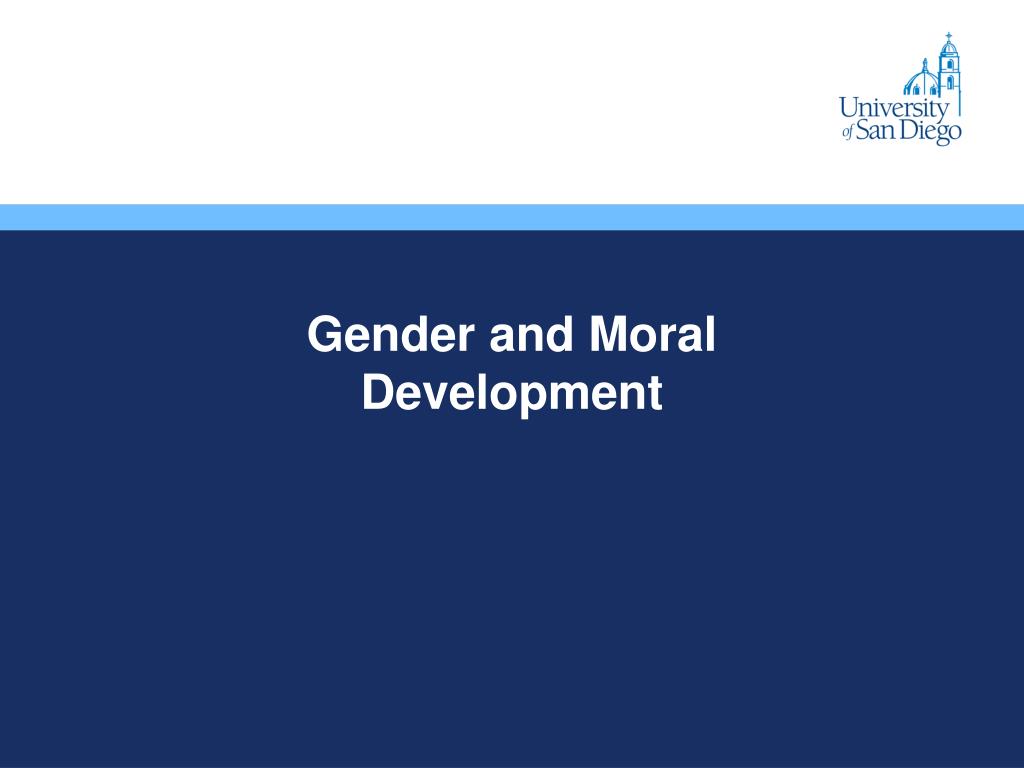 University of San Diego

Gender and Moral Development